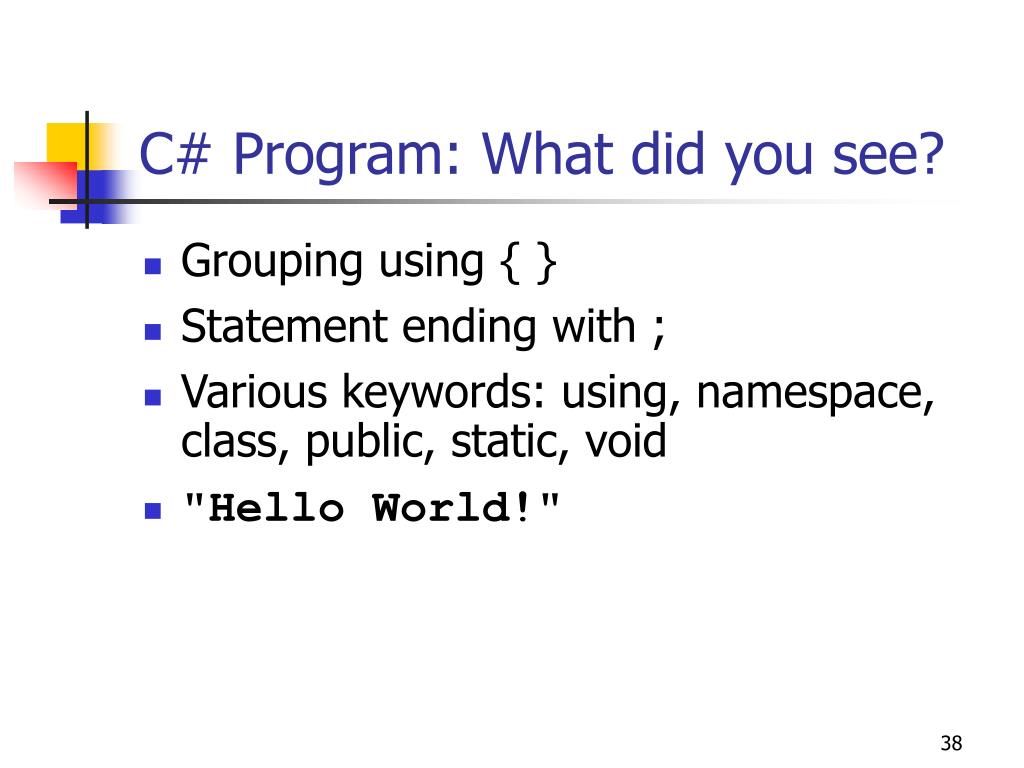 C# Program: What did you see?

- Grouping using { }
- Statement ending with ;
- Various keywords: using, namespace, class, public, static, void
- "Hello World!"

38